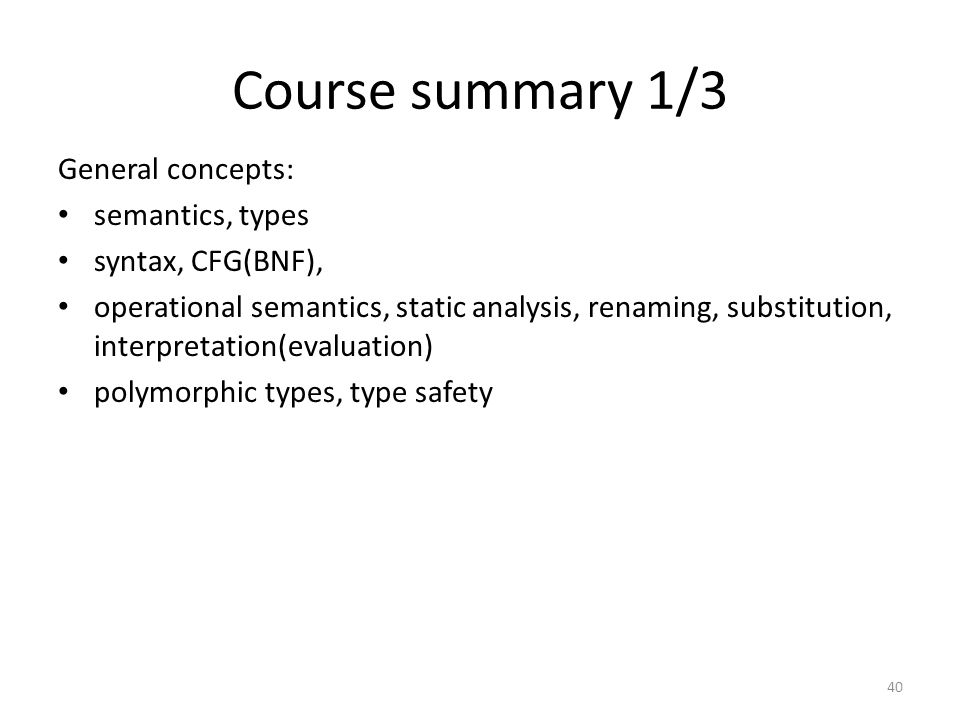 Course summary 1/3

General concepts:

• semantics, types
• syntax, CFG(BNF),
• operational semantics, static analysis, renaming, substitution, interpretation(evaluation)
• polymorphic types, type safety

40